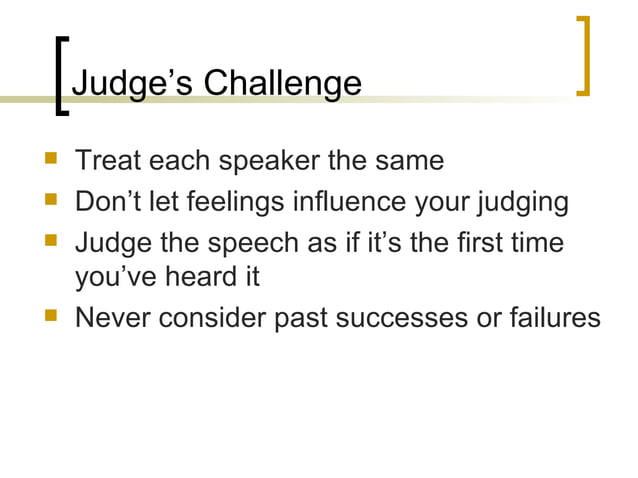 Judge’s Challenge

- Treat each speaker the same
- Don’t let feelings influence your judging
- Judge the speech as if it’s the first time you’ve heard it
- Never consider past successes or failures